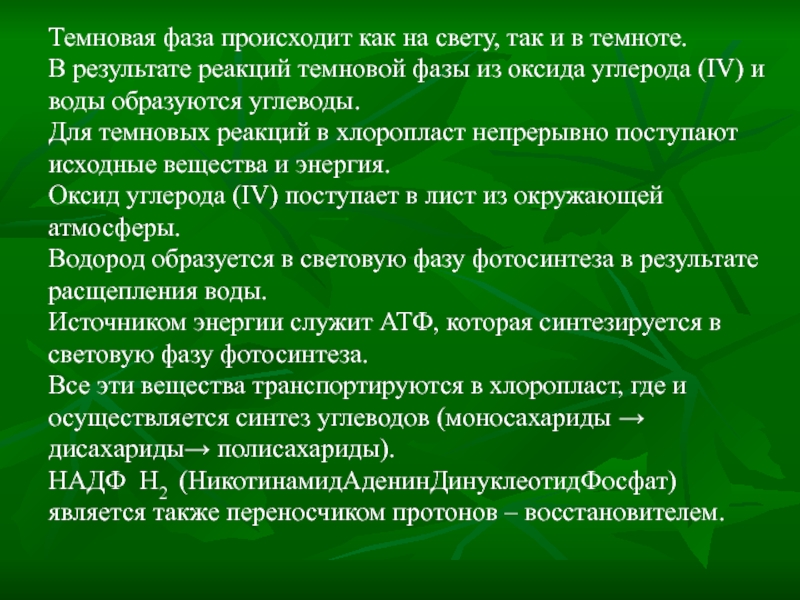 Темновая фаза происходит как на свету, так и в темноте.
В результате реакций темновой фазы из оксида углерода (IV) и воды образуются углеводы.
Для темновых реакций в хлоропласт непрерывно поступают исходные вещества и энергия.
Оксид углерода (IV) поступает в лист из окружающей атмосферы.
Водород образуется в световую фазу фотосинтеза в результате расщепления воды.
Источником энергии служит АТФ, которая синтезируется в световую фазу фотосинтеза.
Все эти вещества транспортируются в хлоропласт, где и осуществляется синтез углеводов (моносахариды → дисахариды→ полисахариды).
НАДФ $H_2$ (НикотинамидАденинДинуклеотидФосфат) является также переносчиком протонов – восстановителем.